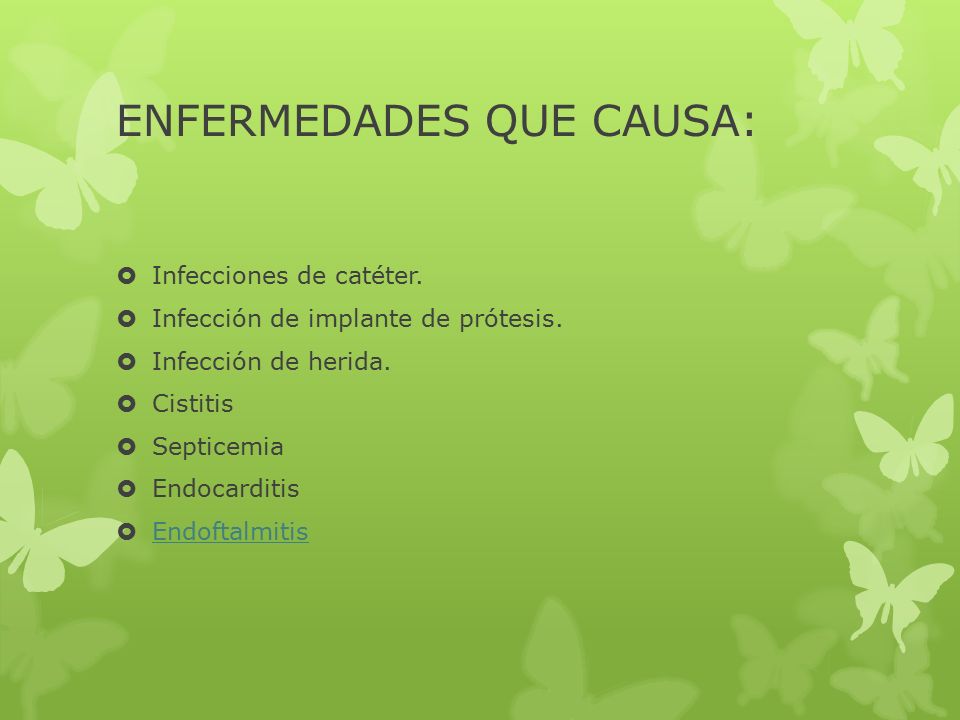 ENFERMEDADES QUE CAUSA:

- Infecciones de catéter.
- Infección de implante de prótesis.
- Infección de herida.
- Cistitis
- Septicemia
- Endocarditis
- Endoftalmitis